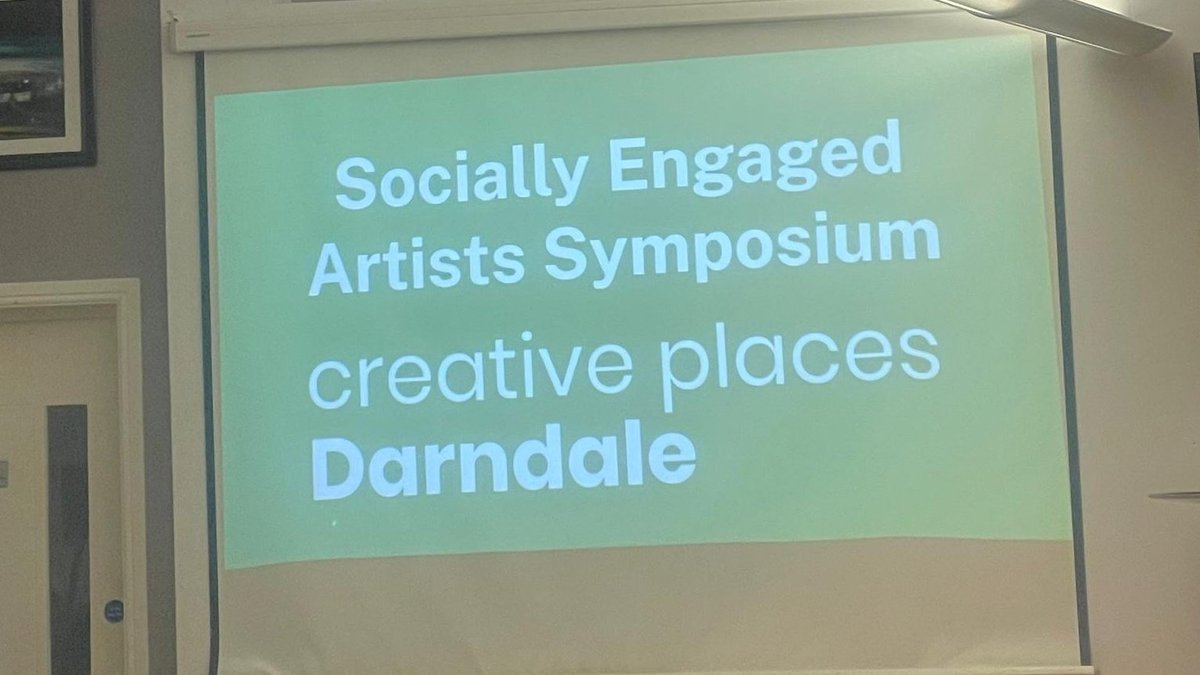 Socially Engaged Artists Symposium

creative places
Darndale